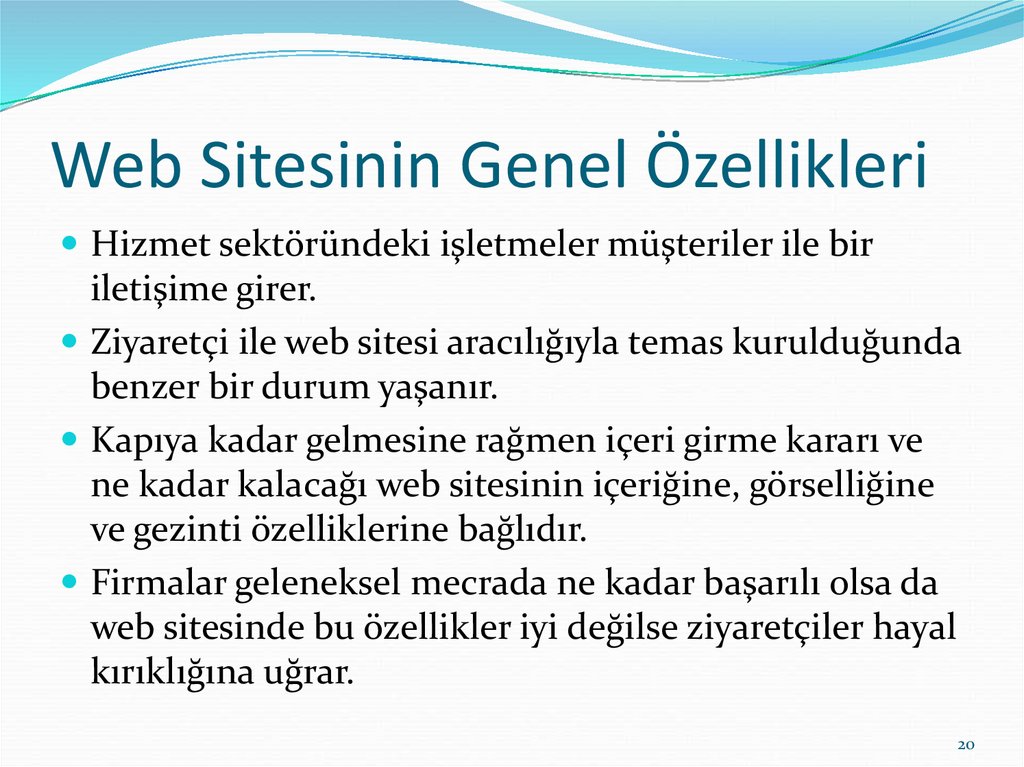 Web Sitesinin Genel Özellikleri

Hizmet sektöründeki işletmeler müşteriler ile bir iletişime girer.

Ziyaretçi ile web sitesi aracılığıyla temas kurulduğunda benzer bir durum yaşanır.

Kapıya kadar gelmesine rağmen içeri girme kararı ve ne kadar kalacağı web sitesinin içeriğine, görselliğine ve gezinti özelliklerine bağlıdır.

Firmalar geleneksel mecrada ne kadar başarılı olsa da web sitesinde bu özellikler iyi değilse ziyaretçiler hayal kırıklığına uğrar.

20